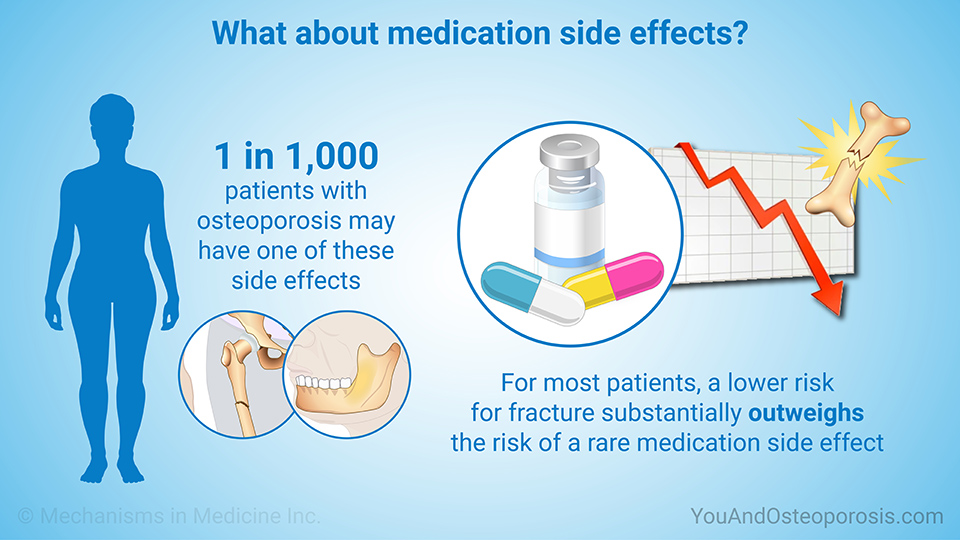 What about medication side effects?

1 in 1,000
patients with osteoporosis may have one of these side effects

For most patients, a lower risk for fracture substantially outweighs the risk of a rare medication side effect

© Mechanisms in Medicine Inc.

YouAndOsteoporosis.com